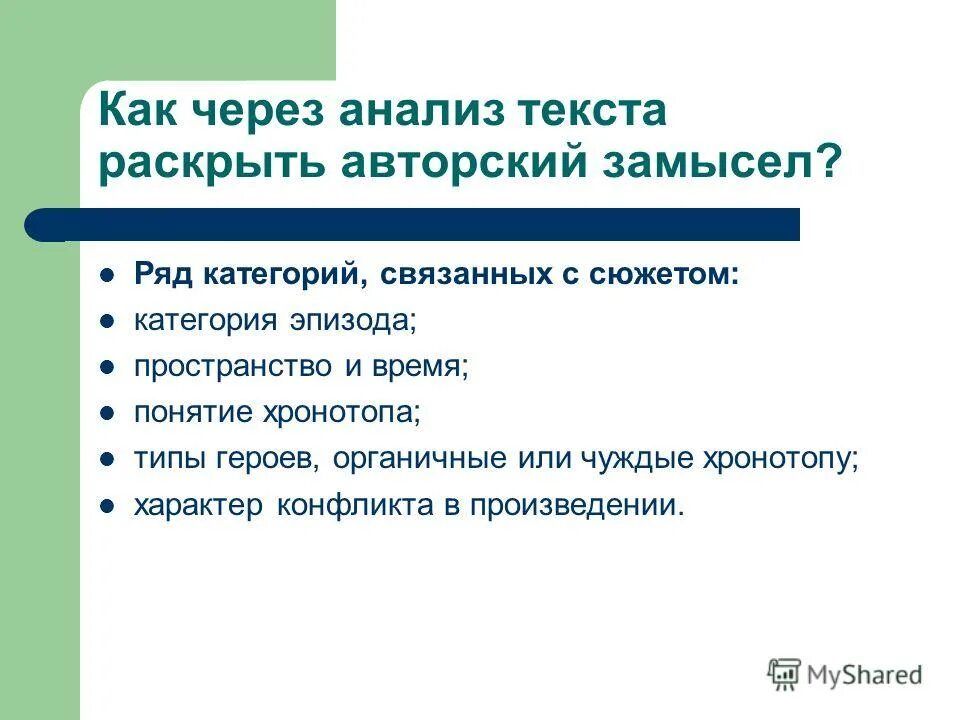 Как через анализ текста раскрыть авторский замысел?

- Ряд категорий, связанных с сюжетом:
- категория эпизода;
- пространство и время;
- понятие хронотопа;
- типы героев, органичные или чуждые хронотопу;
- характер конфликта в произведении.

MyShared